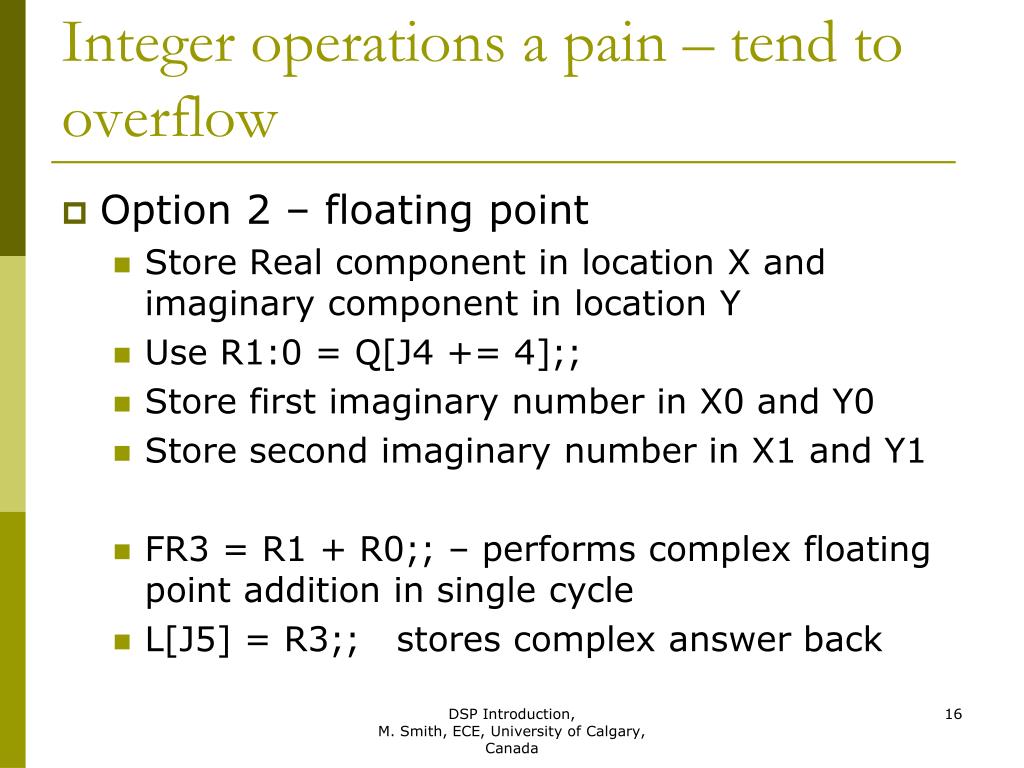 Integer operations a pain – tend to overflow

Option 2 – floating point

Store Real component in location X and imaginary component in location Y

Use R1:0 = Q[J4 += 4];;

Store first imaginary number in X0 and Y0

Store second imaginary number in X1 and Y1

FR3 = R1 + R0;; – performs complex floating point addition in single cycle

L[J5] = R3;; stores complex answer back

DSP Introduction, M. Smith, ECE, University of Calgary, Canada

16